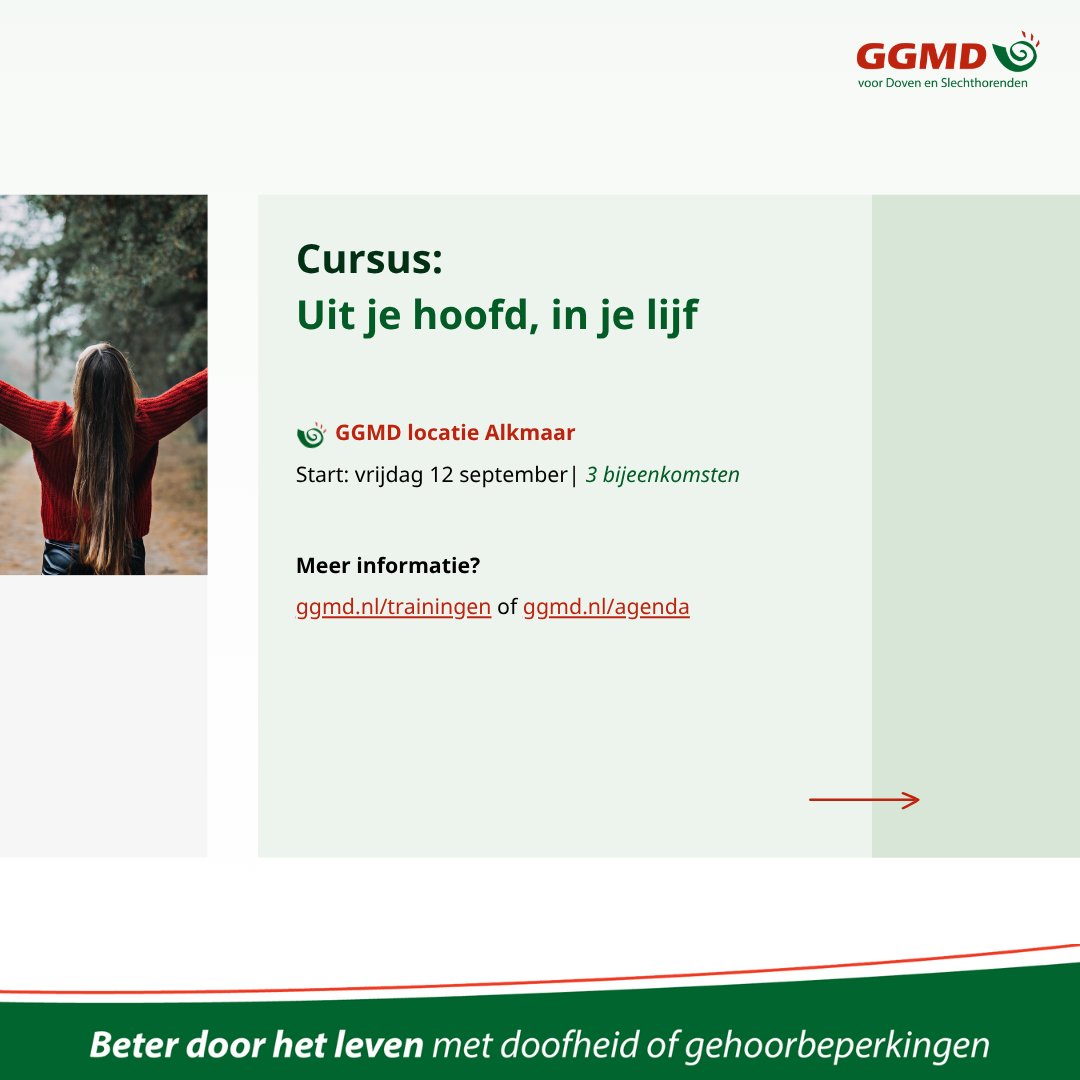 GGMD
voor Doven en Slechthorenden

Cursus:
Uit je hoofd, in je lijf

GGMD locatie Alkmaar

Start: vrijdag 12 september| 3 bijeenkomsten

Meer informatie?

ggmd.nl/trainingen of ggmd.nl/agenda

Beter door het leven met doofheid of gehoorbeperkingen